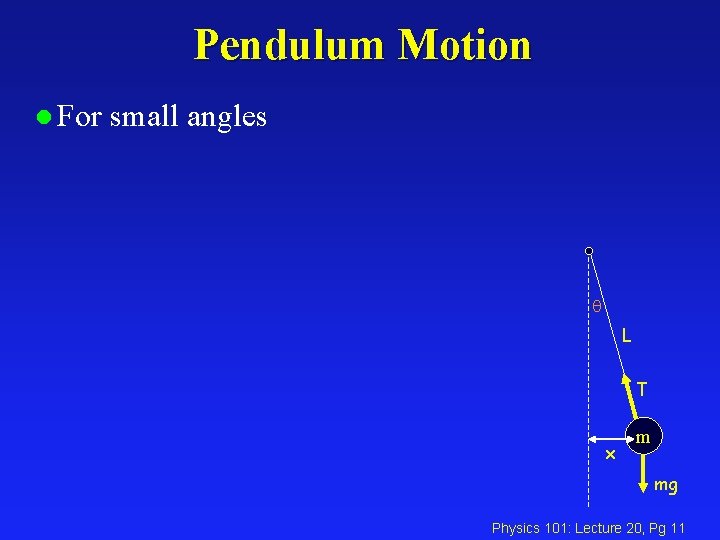 Pendulum Motion

For small angles

$\theta$

L

T

m

x

mg

Physics 101: Lecture 20, Pg 11